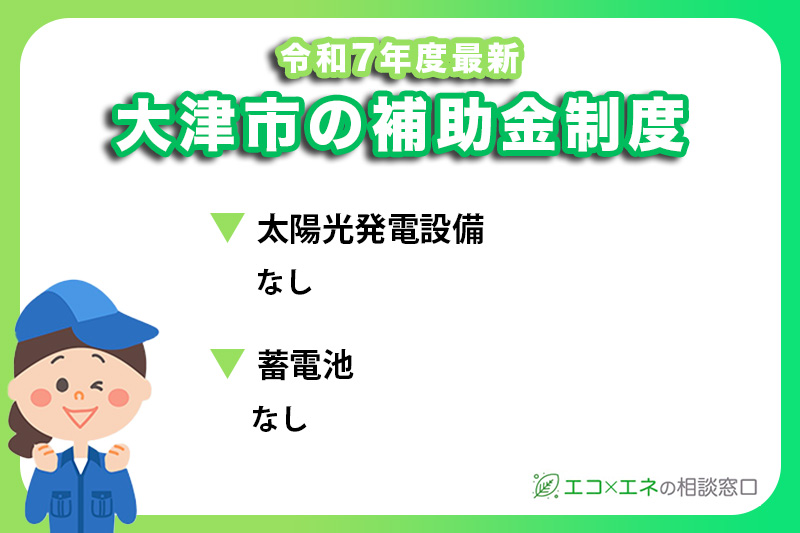 令和7年度最新
大津市の補助金制度

▼ 太陽光発電設備
なし

▼ 蓄電池
なし

エコ×エネの相談窓口